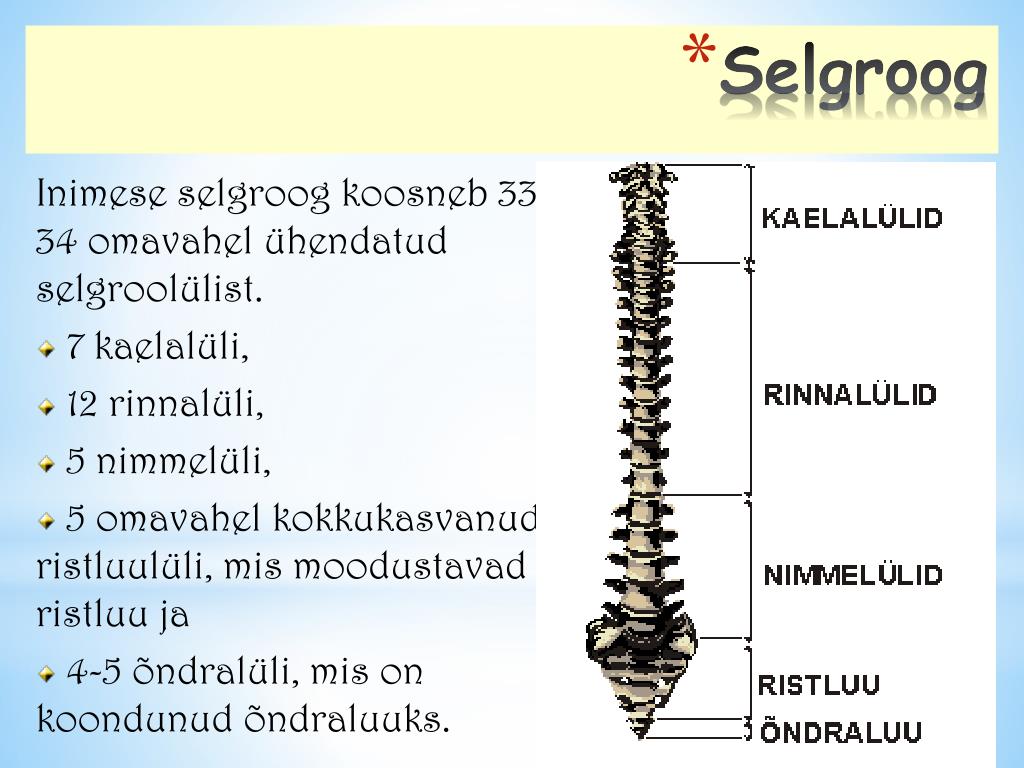 *Selgroog

Inimese selgroog koosneb 33
34 omavahel ühendatud selgroolülist.

7 kaelalüli,

12 rinnalüli,

5 nimmelüli,

5 omavahel kokkukasvanud ristluulüli, mis moodustavad ristluu ja

4-5 õndralüli, mis on koondunud õndraluuks.

KAELALÜLID
RINNALÜLID
NIMMELÜLID
RISTLUU
ÕNDRALUU